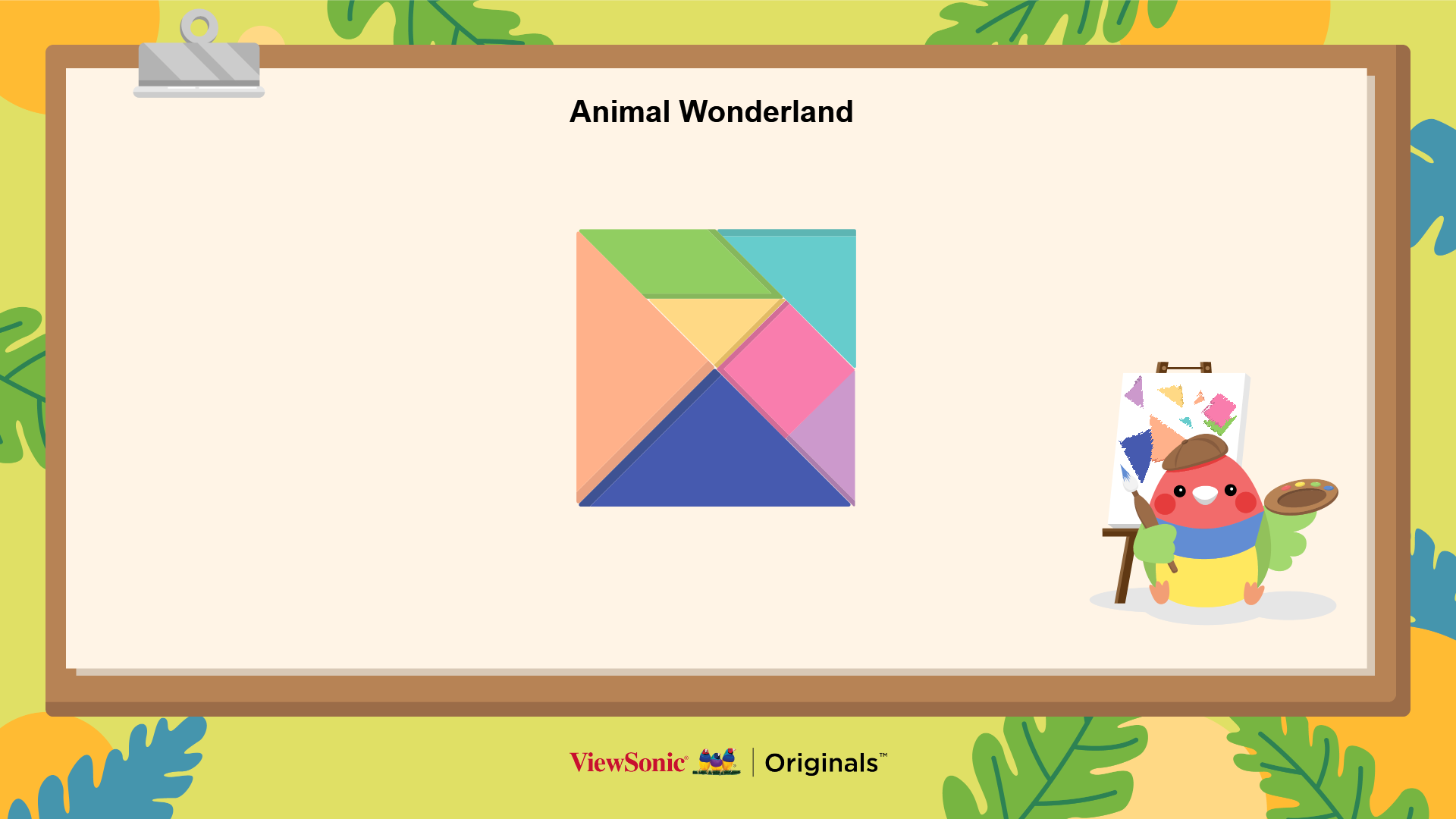 Animal Wonderland

ViewSonic® | Originals™